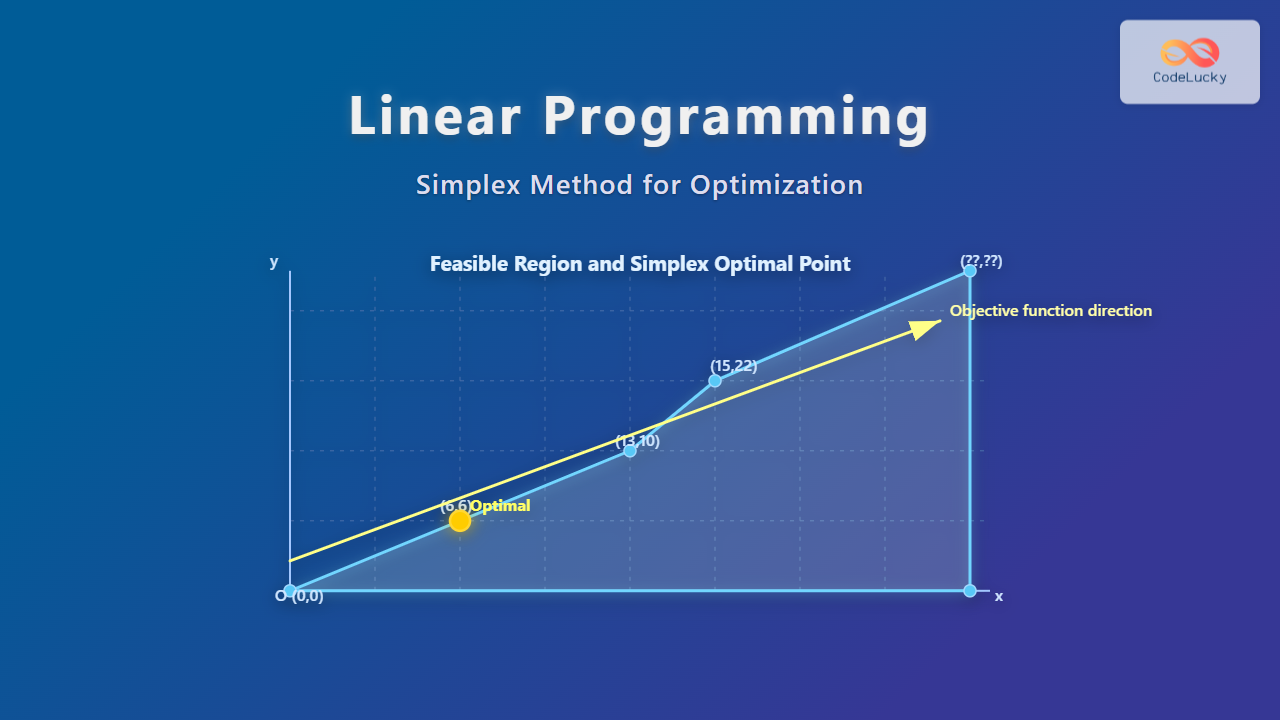 CodeLucky

Linear Programming

Simplex Method for Optimization

Feasible Region and Simplex Optimal Point

y

(??,??)

Objective function direction

(15,22)

(13,10)

(6,6) Optimal

O (0,0)

x